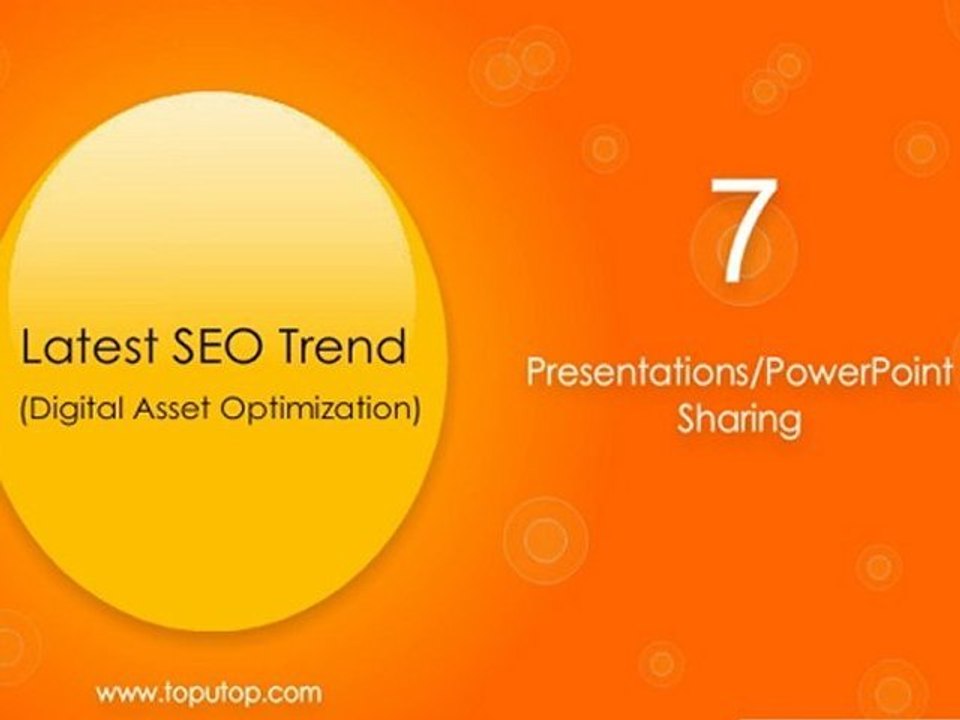 Latest SEO Trend
(Digital Asset Optimization)

7

Presentations/PowerPoint Sharing

www.toputop.com